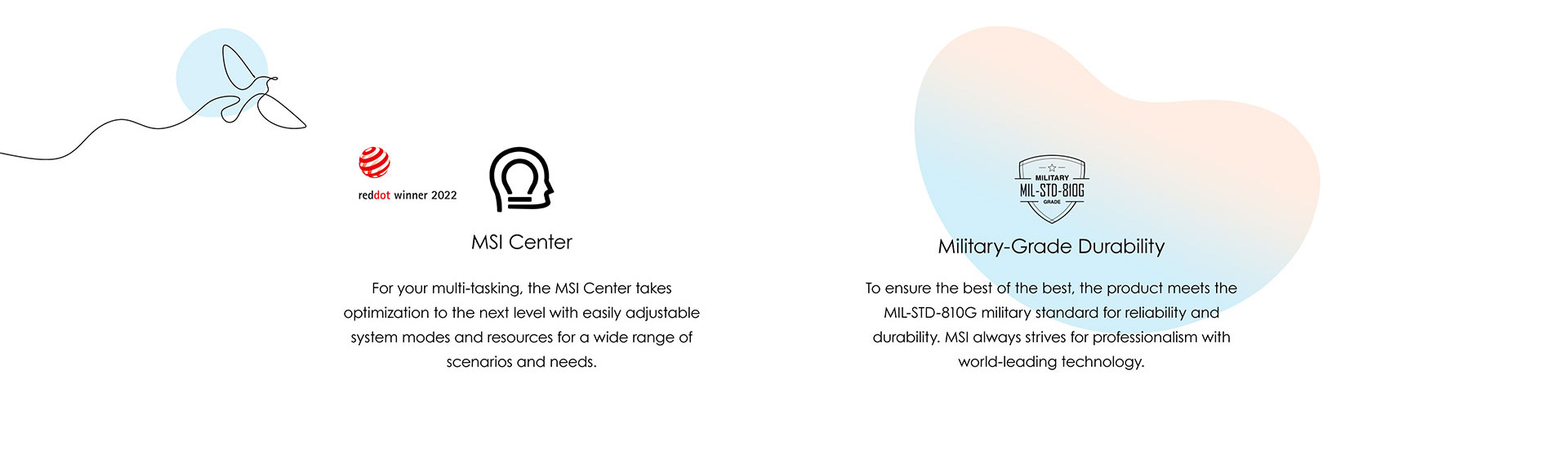 reddot winner 2022

MSI Center

For your multi-tasking, the MSI Center takes optimization to the next level with easily adjustable system modes and resources for a wide range of scenarios and needs.

MILITARY
MIL-STD-810G
GRADE

Military-Grade Durability

To ensure the best of the best, the product meets the MIL-STD-810G military standard for reliability and durability. MSI always strives for professionalism with world-leading technology.